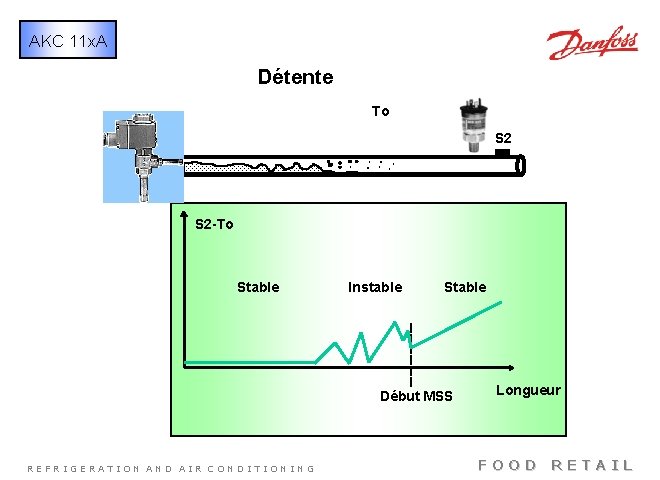 AKC 11xA

Danfoss

Détente

To

S2

S2-To

Stable

Instable

Stable

Début MSS

Longueur

REFRIGERATION AND AIR CONDITIONING

FOOD RETAIL